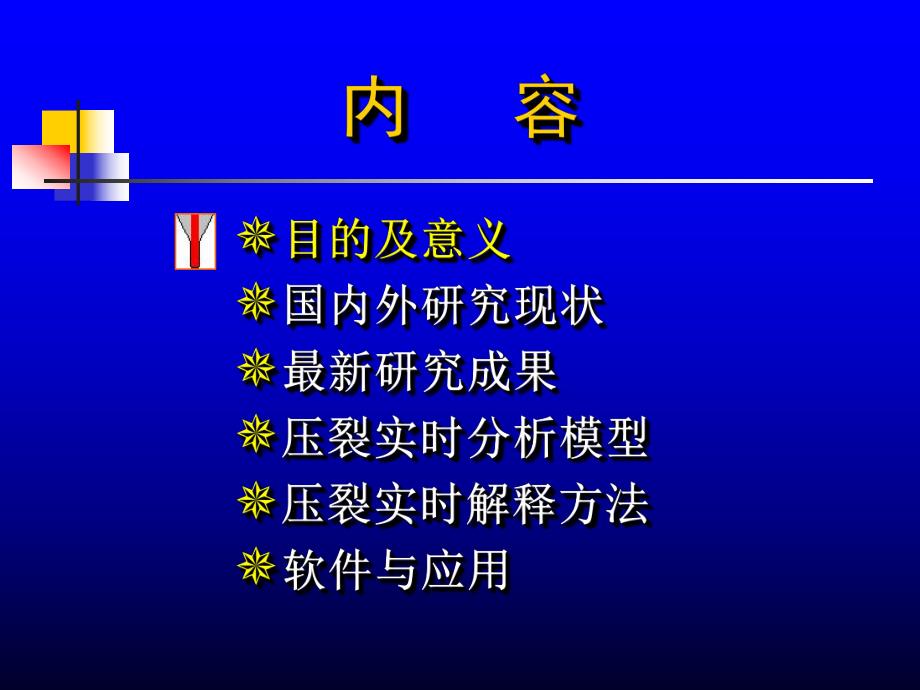 内　容

目的及意义
国内外研究现状
最新研究成果
压裂实时分析模型
压裂实时解释方法
软件与应用